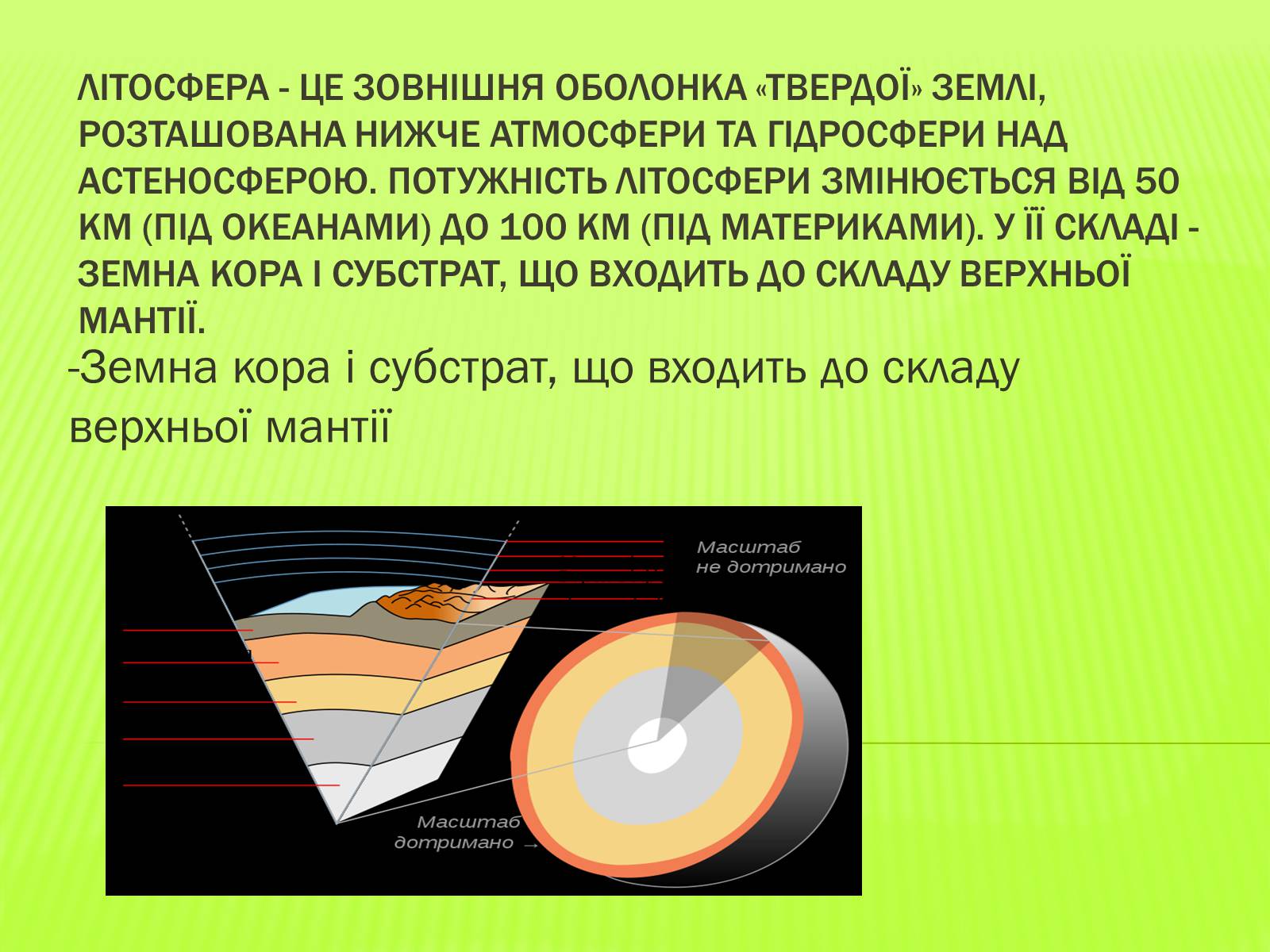 ЛІТОСФЕРА - ЦЕ ЗОВНІШНЯ ОБОЛОНКА «ТВЕРДОЇ» ЗЕМЛІ, РОЗТАШОВАНА НИЖЧЕ АТМОСФЕРИ ТА ГІДРОСФЕРИ НАД АСТЕНОСФЕРОЮ. ПОТУЖНІСТЬ ЛІТОСФЕРИ ЗМІНЮЄТЬСЯ ВІД 50 КМ (ПІД ОКЕАНАМИ) ДО 100 КМ (ПІД МАТЕРИКАМИ). У ЇЇ СКЛАДІ - ЗЕМНА КОРА І СУБСТРАТ, ЩО ВХОДИТЬ ДО СКЛАДУ ВЕРХНЬОЇ МАНТІЇ.

-Земна кора і субстрат, що входить до складу верхньої мантії

Масштаб не дотримано

Масштаб дотримано →